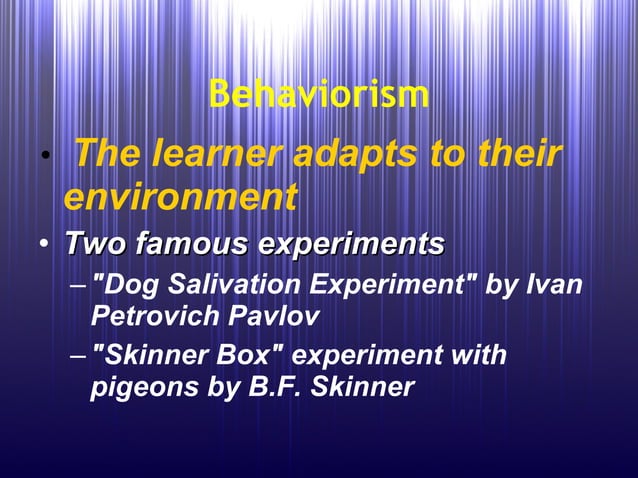 Behaviorism

• The learner adapts to their environment

• Two famous experiments

– "Dog Salivation Experiment" by Ivan Petrovich Pavlov

– "Skinner Box" experiment with pigeons by B.F. Skinner